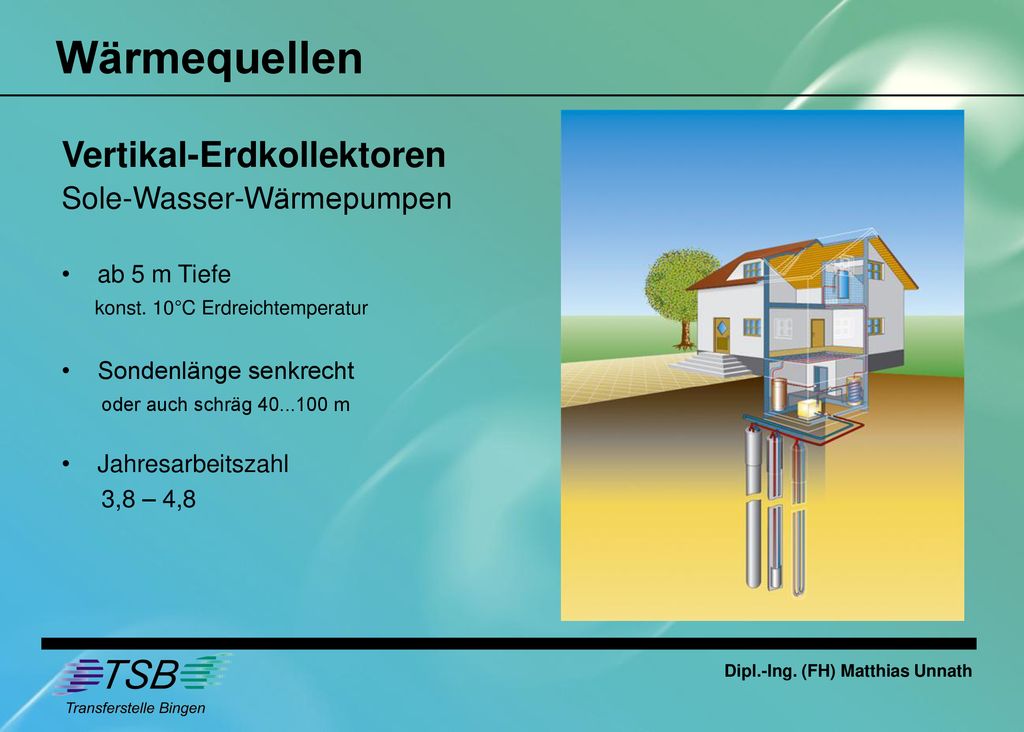 Wärmequellen

Vertikal-Erdkollektoren
Sole-Wasser-Wärmepumpen

• ab 5 m Tiefe
konst. 10°C Erdreichtemperatur

• Sondenlänge senkrecht
oder auch schräg 40...100 m

• Jahresarbeitszahl
3,8 – 4,8

TSB
Transferstelle Bingen

Dipl.-Ing. (FH) Matthias Unnath